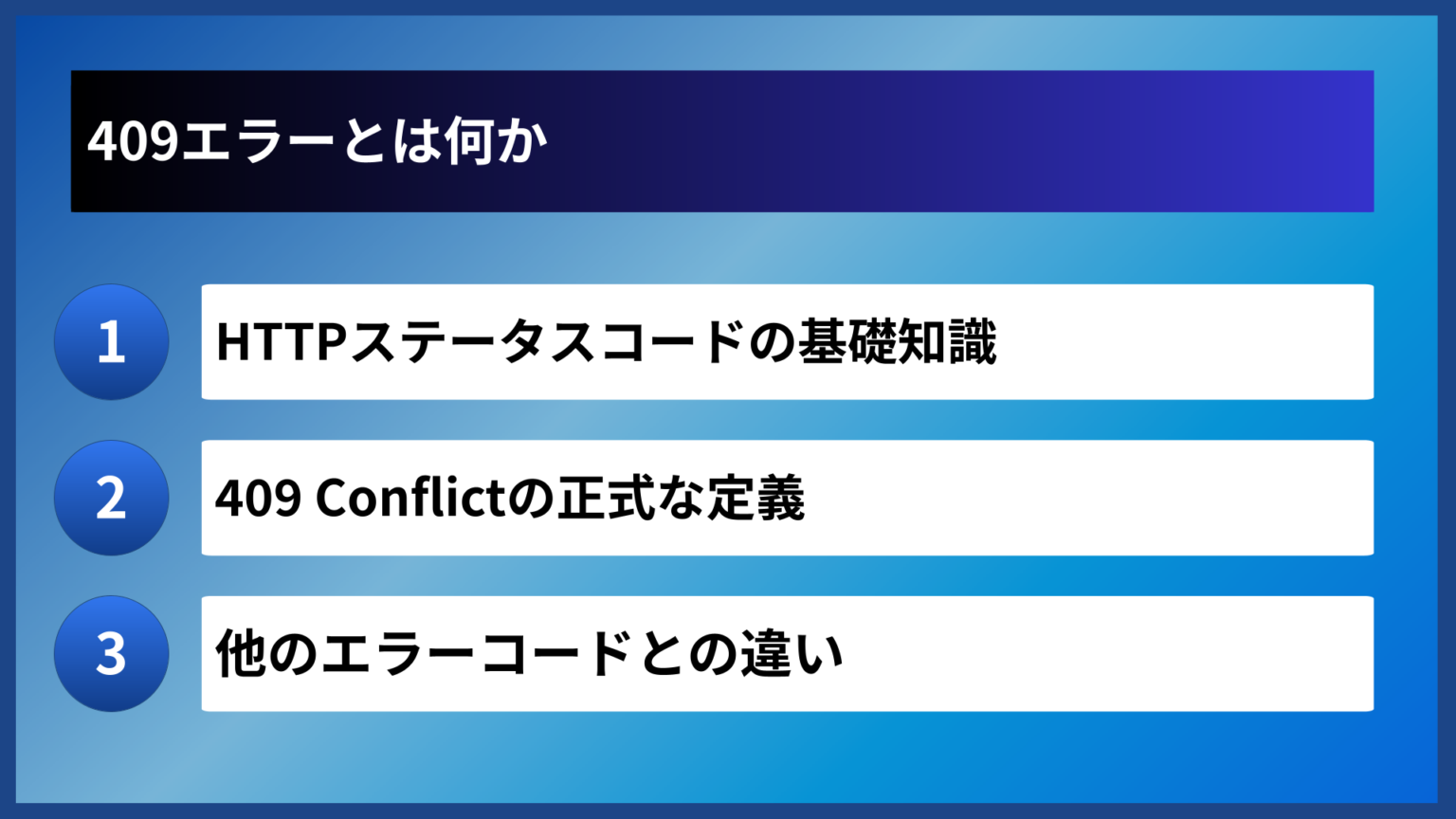 409エラーとは何か

1 HTTPステータスコードの基礎知識

2 409 Conflictの正式な定義

3 他のエラーコードとの違い